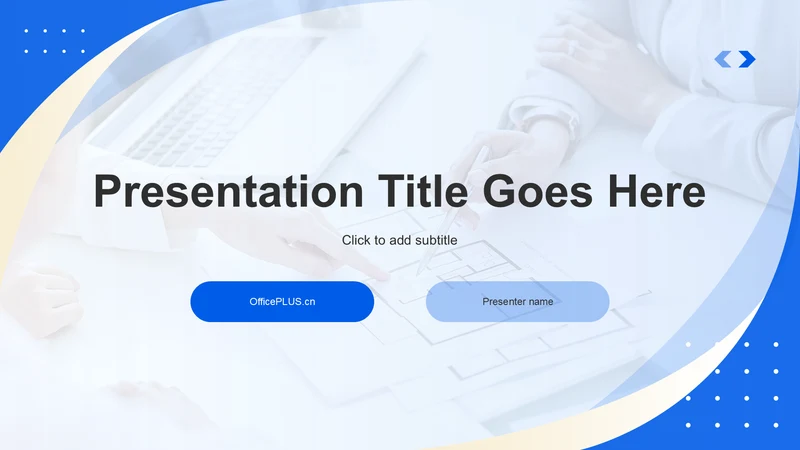 Presentation Title Goes Here

Click to add subtitle

OfficePLUS.cn

Presenter name